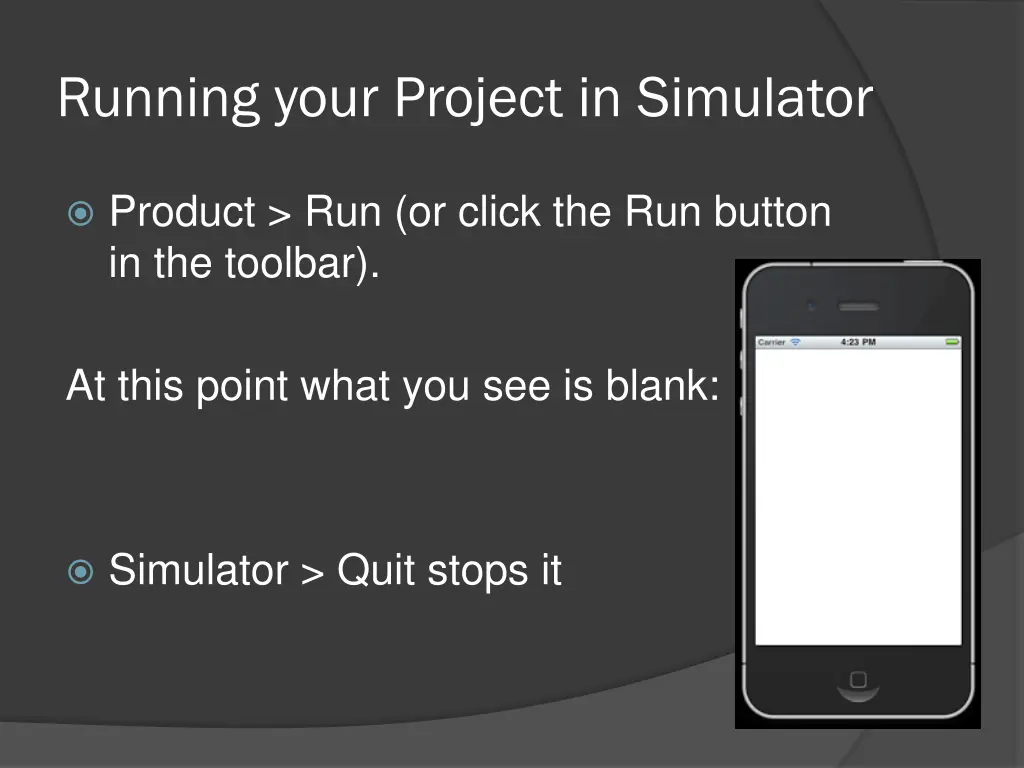 Running your Project in Simulator

Product > Run (or click the Run button in the toolbar).

At this point what you see is blank:

Simulator > Quit stops it

Carrier
4:23 PM